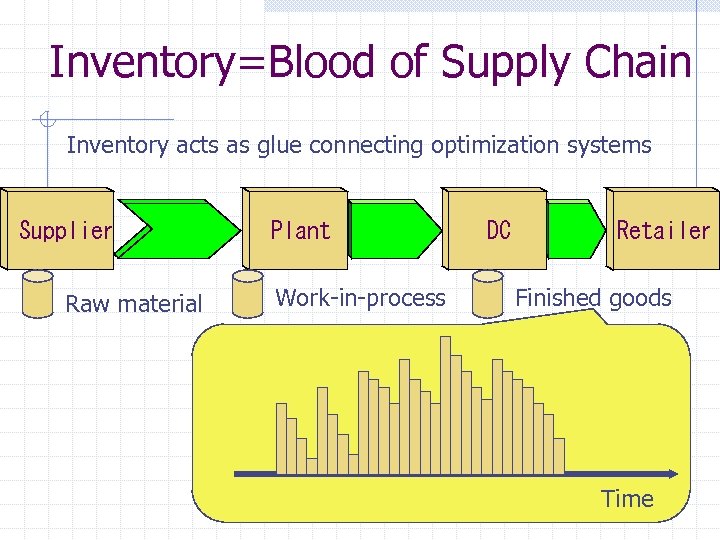 Inventory=Blood of Supply Chain

Inventory acts as glue connecting optimization systems

Supplier

Plant

DC

Retailer

Raw material

Work-in-process

Finished goods

Time